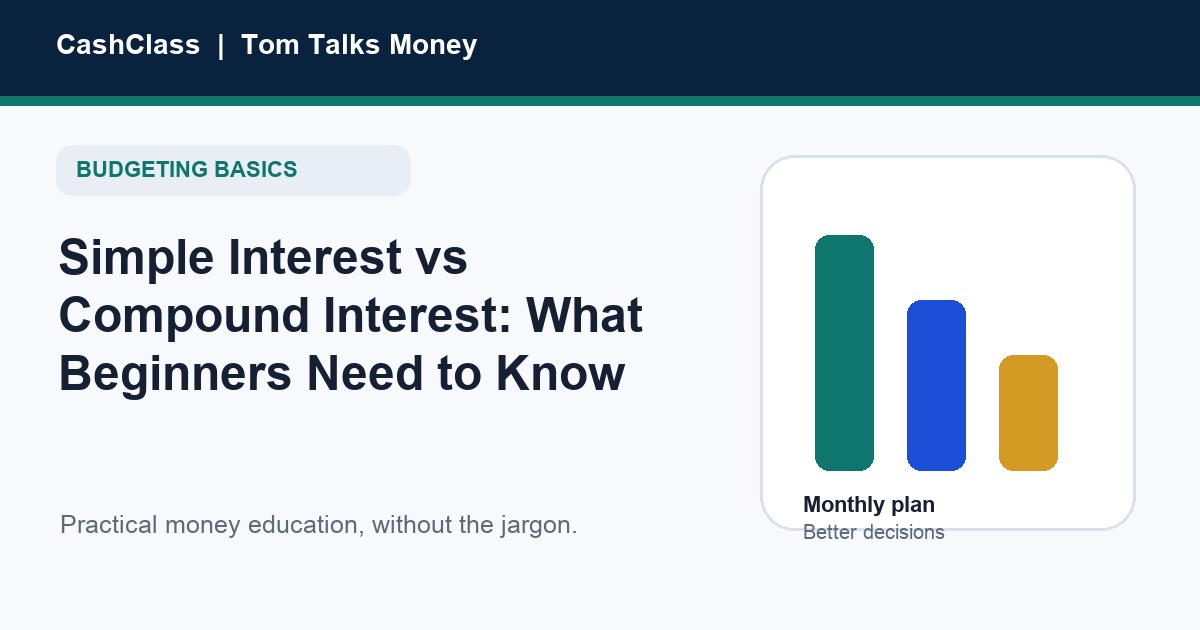 CashClass | Tom Talks Money

BUDGETING BASICS

Simple Interest vs Compound Interest: What Beginners Need to Know

Practical money education, without the jargon.

Monthly plan
Better decisions